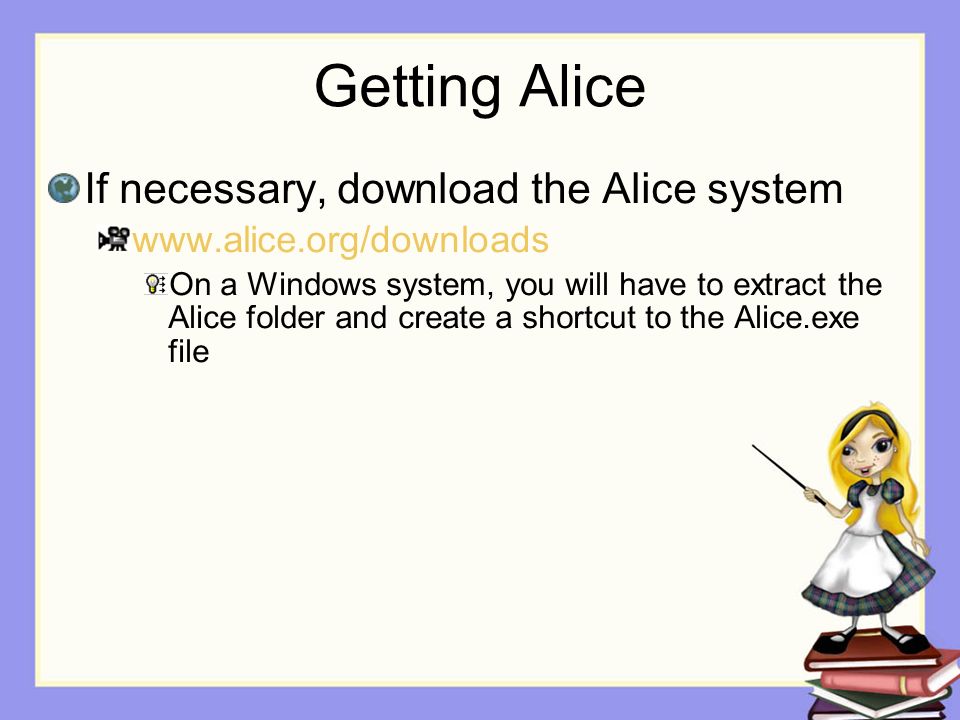 Getting Alice

If necessary, download the Alice system

www.alice.org/downloads

On a Windows system, you will have to extract the Alice folder and create a shortcut to the Alice.exe file